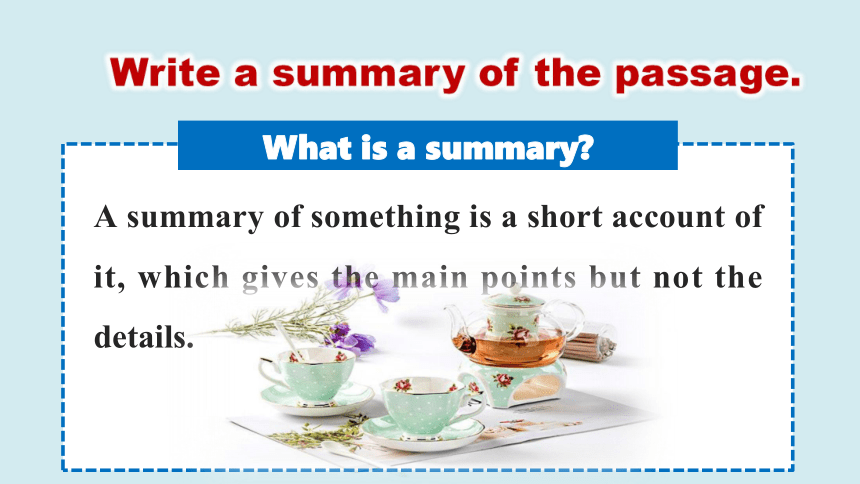 Write a summary of the passage.

What is a summary?

A summary of something is a short account of it, which gives the main points but not the details.